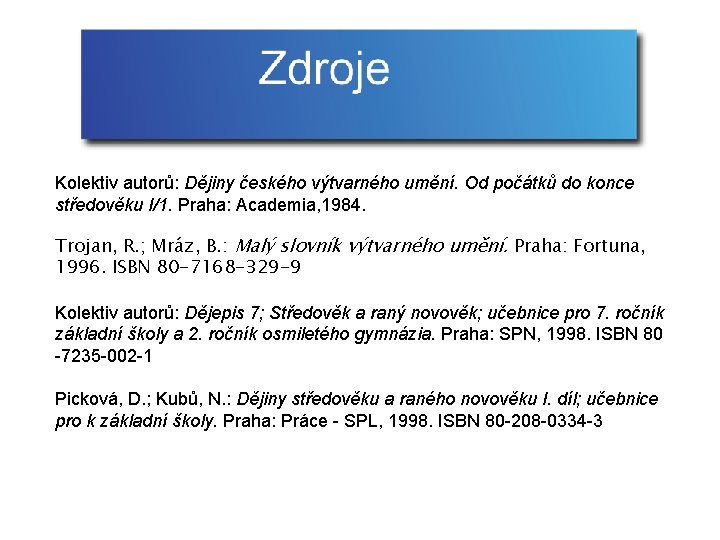 Zdroje

Kolektiv autorů: Dějiny českého výtvarného umění. Od počátků do konce středověku I/1. Praha: Academia,1984.

Trojan, R.; Mráz, B.: Malý slovník výtvarného umění. Praha: Fortuna, 1996. ISBN 80-7168-329-9

Kolektiv autorů: Dějepis 7; Středověk a raný novověk; učebnice pro 7. ročník základní školy a 2. ročník osmiletého gymnázia. Praha: SPN, 1998. ISBN 80 -7235-002-1

Picková, D.; Kubů, N.: Dějiny středověku a raného novověku I. díl; učebnice pro k základní školy. Praha: Práce - SPL, 1998. ISBN 80-208-0334-3